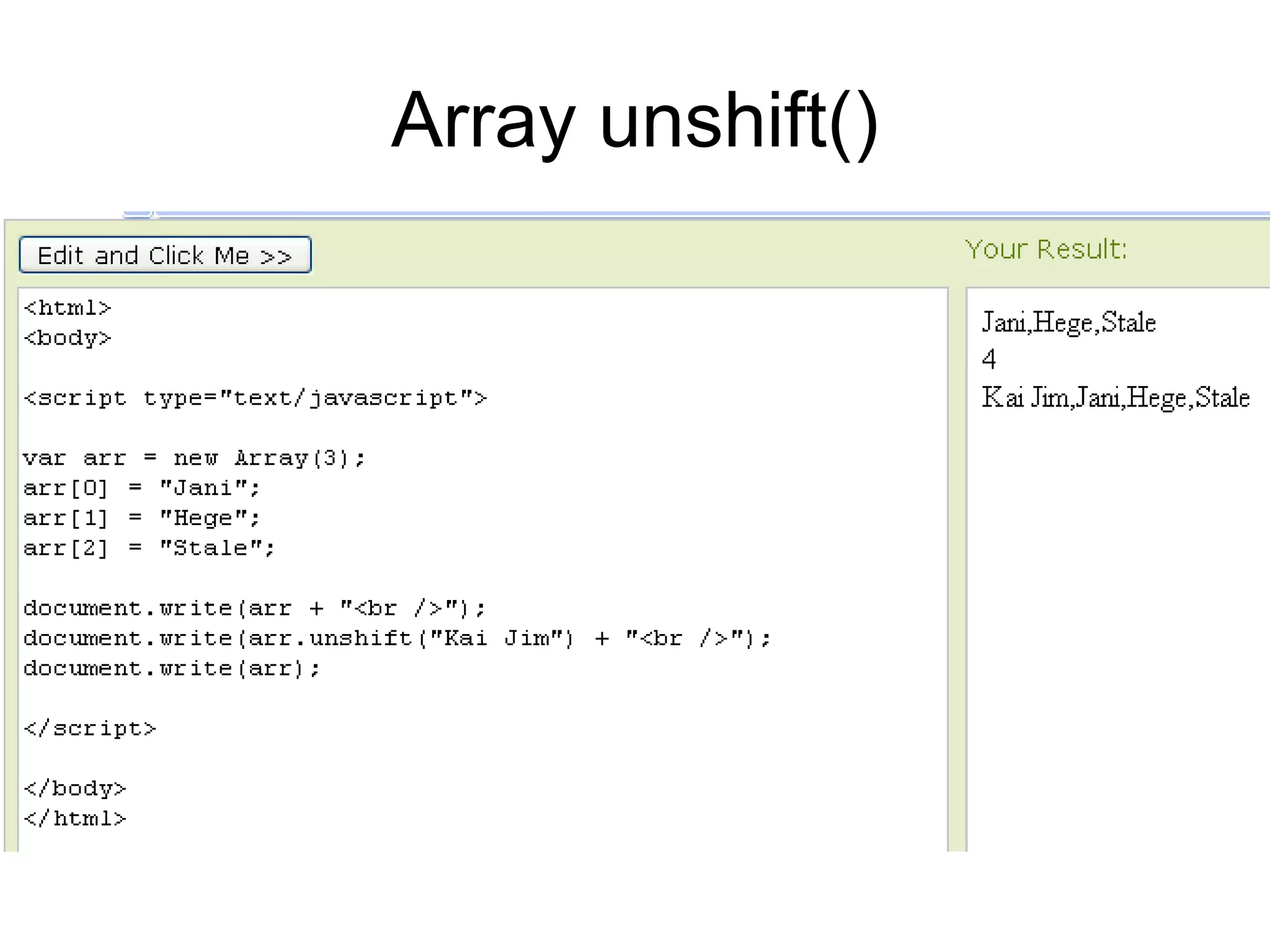 Array unshift()

Edit and Click Me >>

Your Result:

<html>
<body>

<script type="text/javascript">

var arr = new Array(3);
arr[0] = "Jani";
arr[1] = "Hege";
arr[2] = "Stale";

document.write(arr + "<br />");
document.write(arr.unshift("Kai Jim") + "<br />");
document.write(arr);

</script>

</body>
</html>

Jani,Hege,Stale
4
Kai Jim,Jani,Hege,Stale